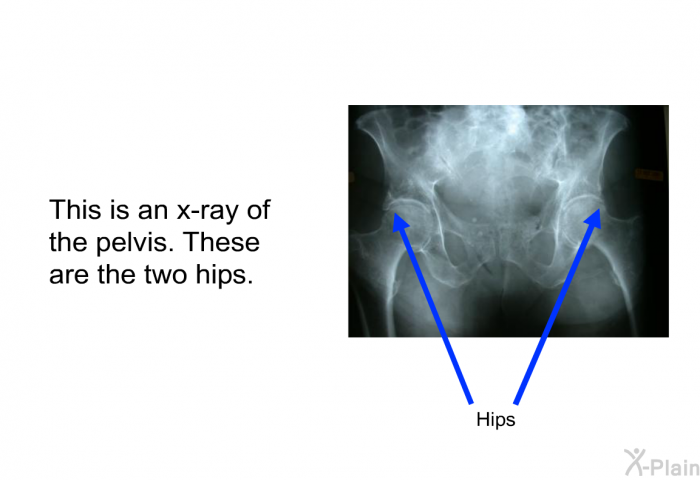 This is an x-ray of the pelvis. These are the two hips.

Hips

X-Plain